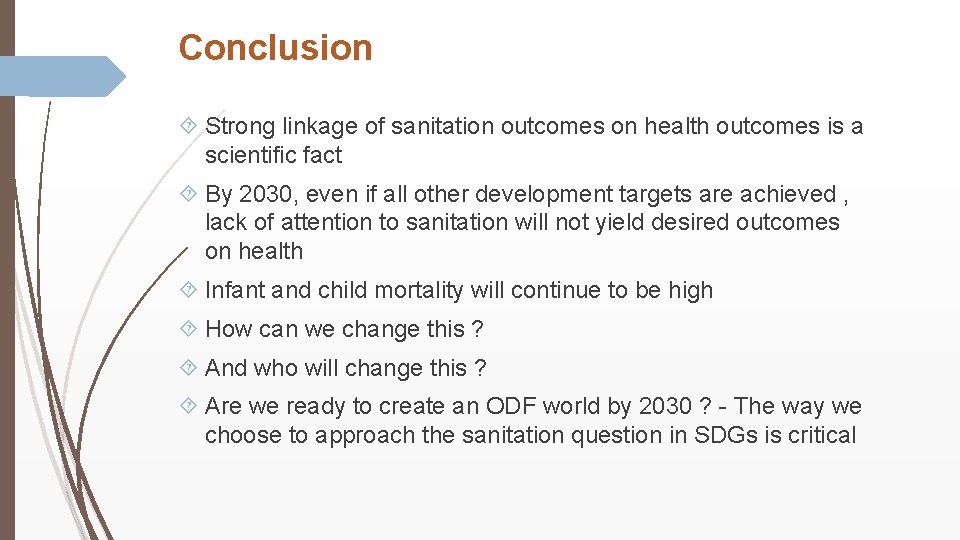 Conclusion

Strong linkage of sanitation outcomes on health outcomes is a scientific fact

By 2030, even if all other development targets are achieved , lack of attention to sanitation will not yield desired outcomes on health

Infant and child mortality will continue to be high

How can we change this ?

And who will change this ?

Are we ready to create an ODF world by 2030 ? - The way we choose to approach the sanitation question in SDGs is critical